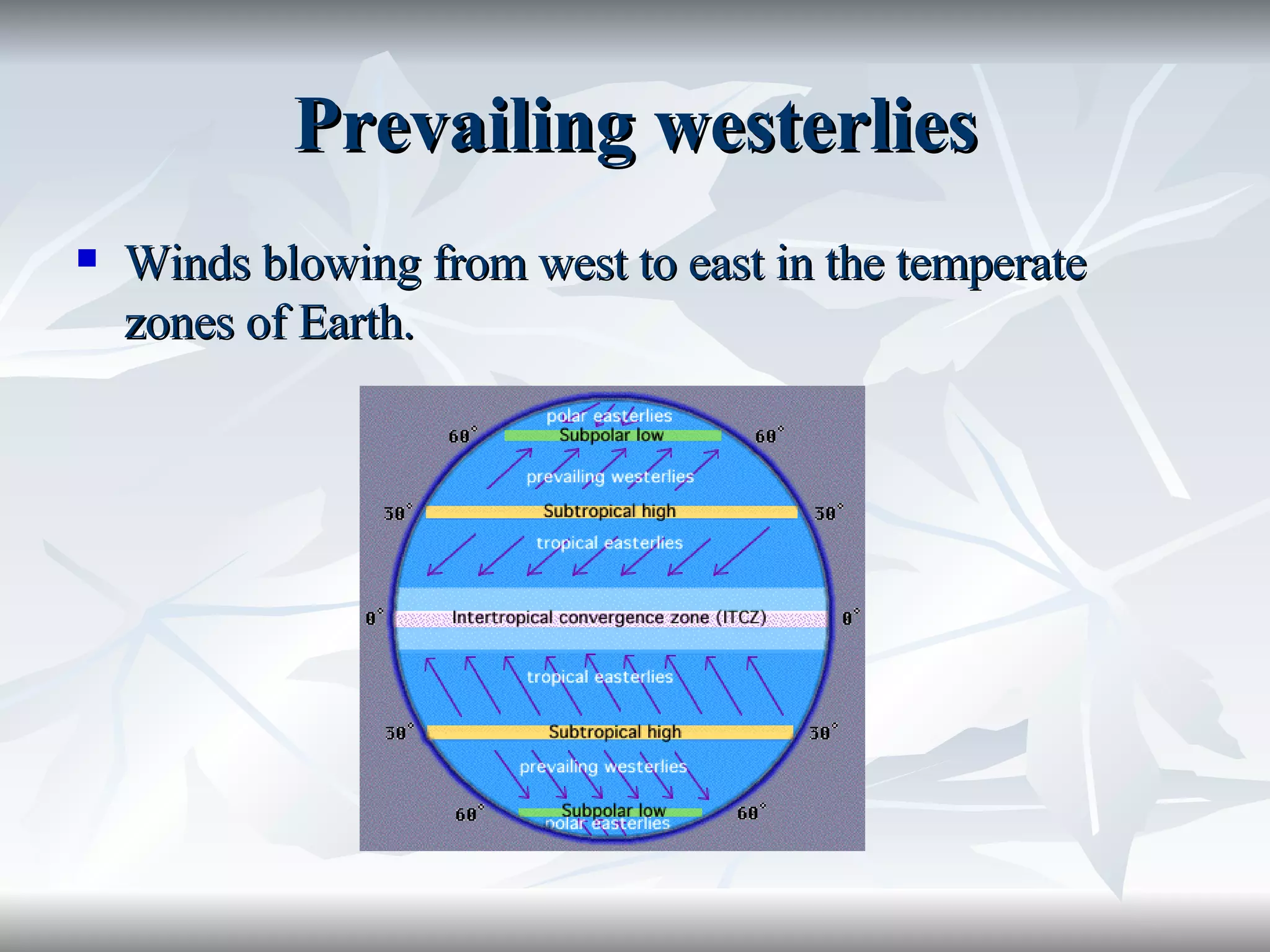 Prevailing westerlies

Winds blowing from west to east in the temperate zones of Earth.

polar easterlies
60° Subpolar low 60°
prevailing westerlies
30° Subtropical high 30°
tropical easterlies
0° Intertropical convergence zone (ITCZ) 0°
tropical easterlies
30° Subtropical high 30°
prevailing westerlies
60° Subpolar low 60°
polar easterlies